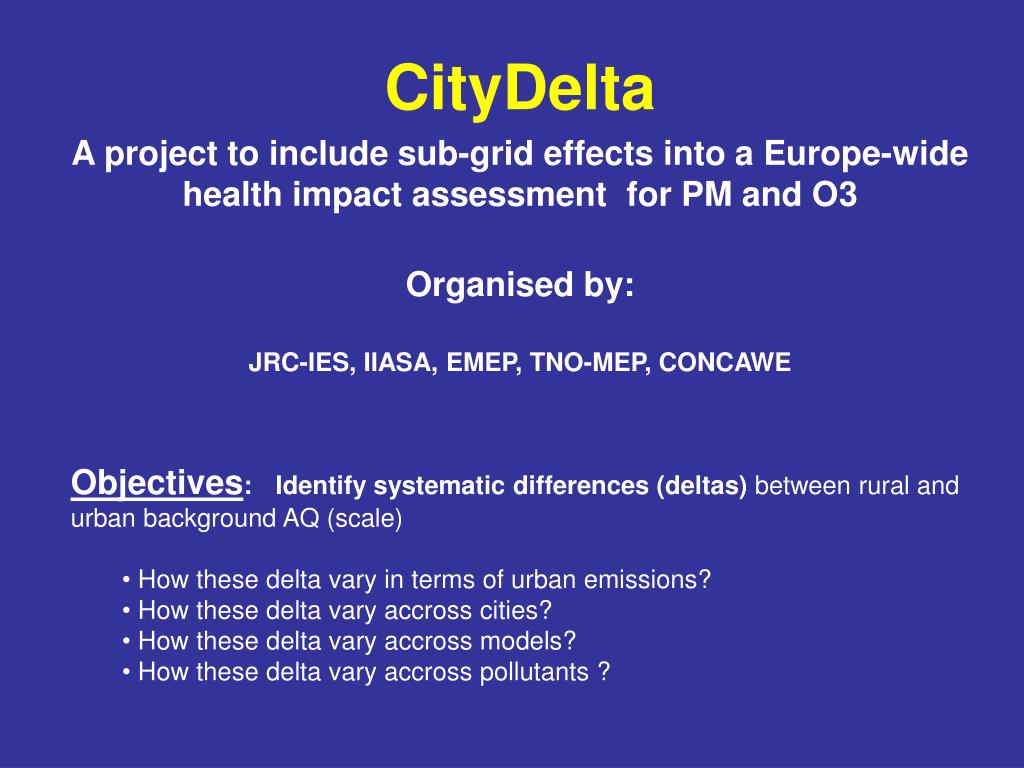 CityDelta

A project to include sub-grid effects into a Europe-wide health impact assessment for PM and O3

Organised by:

JRC-IES, IIASA, EMEP, TNO-MEP, CONCAWE

Objectives: Identify systematic differences (deltas) between rural and urban background AQ (scale)

• How these delta vary in terms of urban emissions?
• How these delta vary accross cities?
• How these delta vary accross models?
• How these delta vary accross pollutants ?